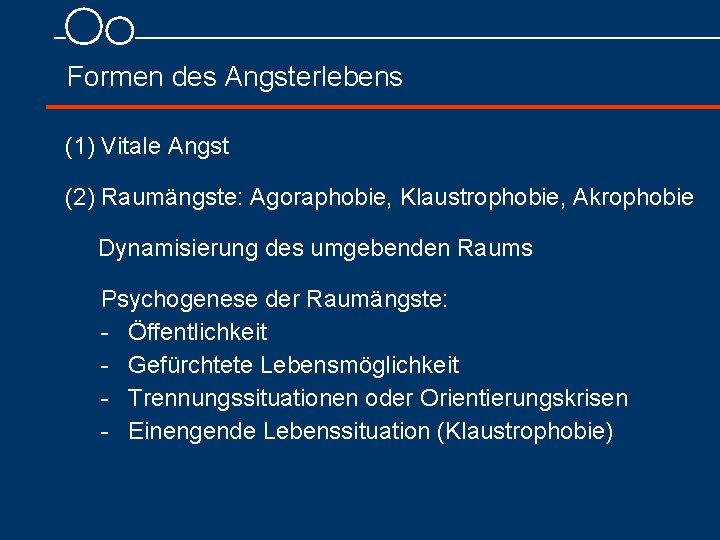 Formen des Angsterlebens

(1) Vitale Angst

(2) Raumängste: Agoraphobie, Klaustrophobie, Akrophobie

Dynamisierung des umgebenden Raums

Psychogenese der Raumängste:
- Öffentlichkeit
- Gefürchtete Lebensmöglichkeit
- Trennungssituationen oder Orientierungskrisen
- Einengende Lebenssituation (Klaustrophobie)